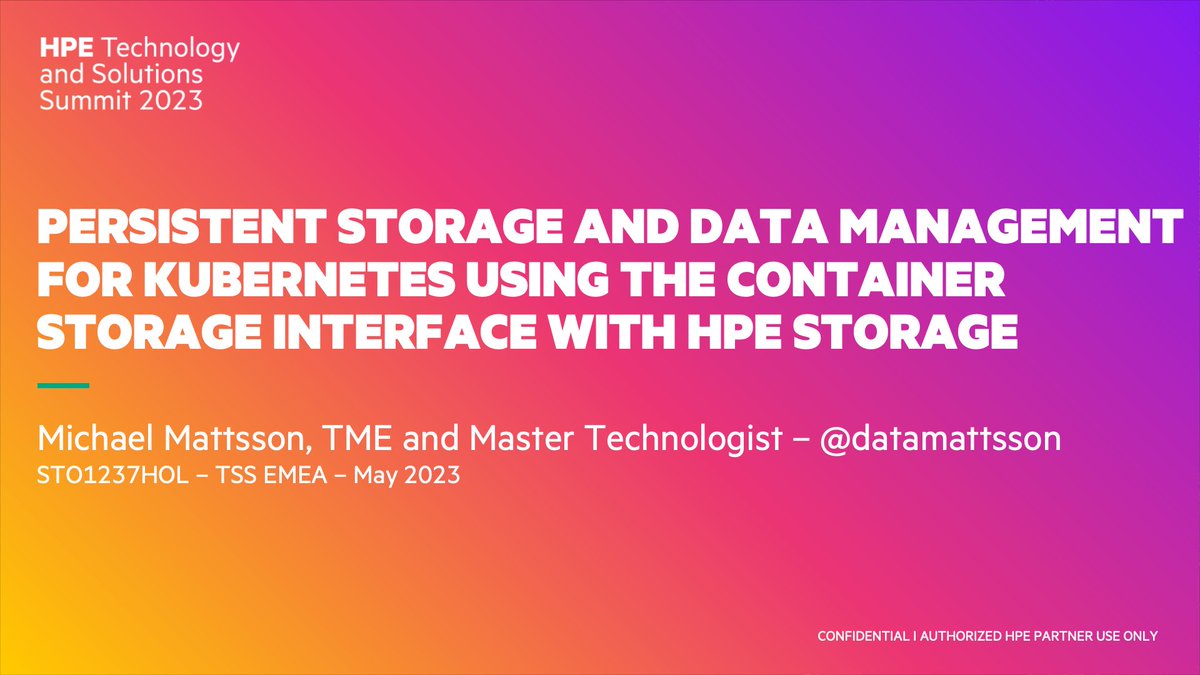 HPE Technology and Solutions Summit 2023

PERSISTENT STORAGE AND DATA MANAGEMENT FOR KUBERNETES USING THE CONTAINER STORAGE INTERFACE WITH HPE STORAGE

Michael Mattsson, TME and Master Technologist – @datamattsson
STO1237HOL – TSS EMEA – May 2023

CONFIDENTIAL I AUTHORIZED HPE PARTNER USE ONLY